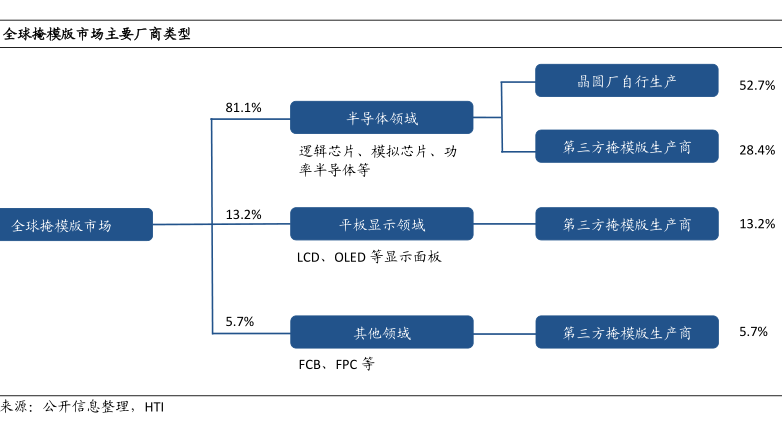 全球掩模版市场主要厂商类型

全球掩模版市场

81.1%

半导体领域

逻辑芯片、模拟芯片、功率半导体等

晶圆厂自行生产

52.7%

第三方掩模版生产商

28.4%

13.2%

平板显示领域

LCD、OLED 等显示面板

第三方掩模版生产商

13.2%

5.7%

其他领域

FCB、FPC 等

第三方掩模版生产商

5.7%

来源：公开信息整理，HTI